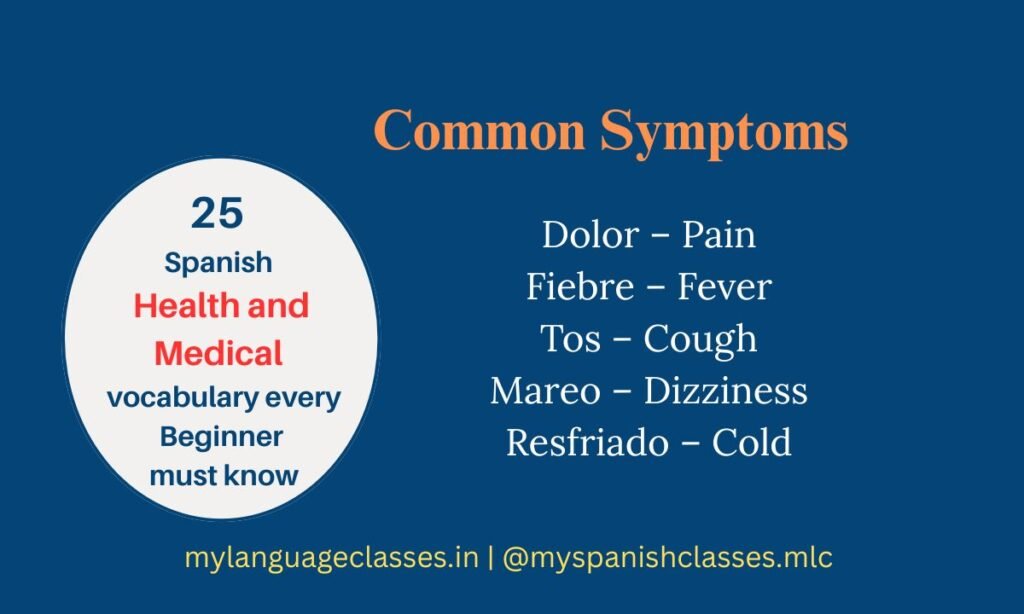 Common Symptoms

25
Spanish
Health and Medical
vocabulary every Beginner must know

Dolor – Pain
Fiebre – Fever
Tos – Cough
Mareo – Dizziness
Resfriado – Cold

mylanguageclasses.in | @myspanishclasses.mlc